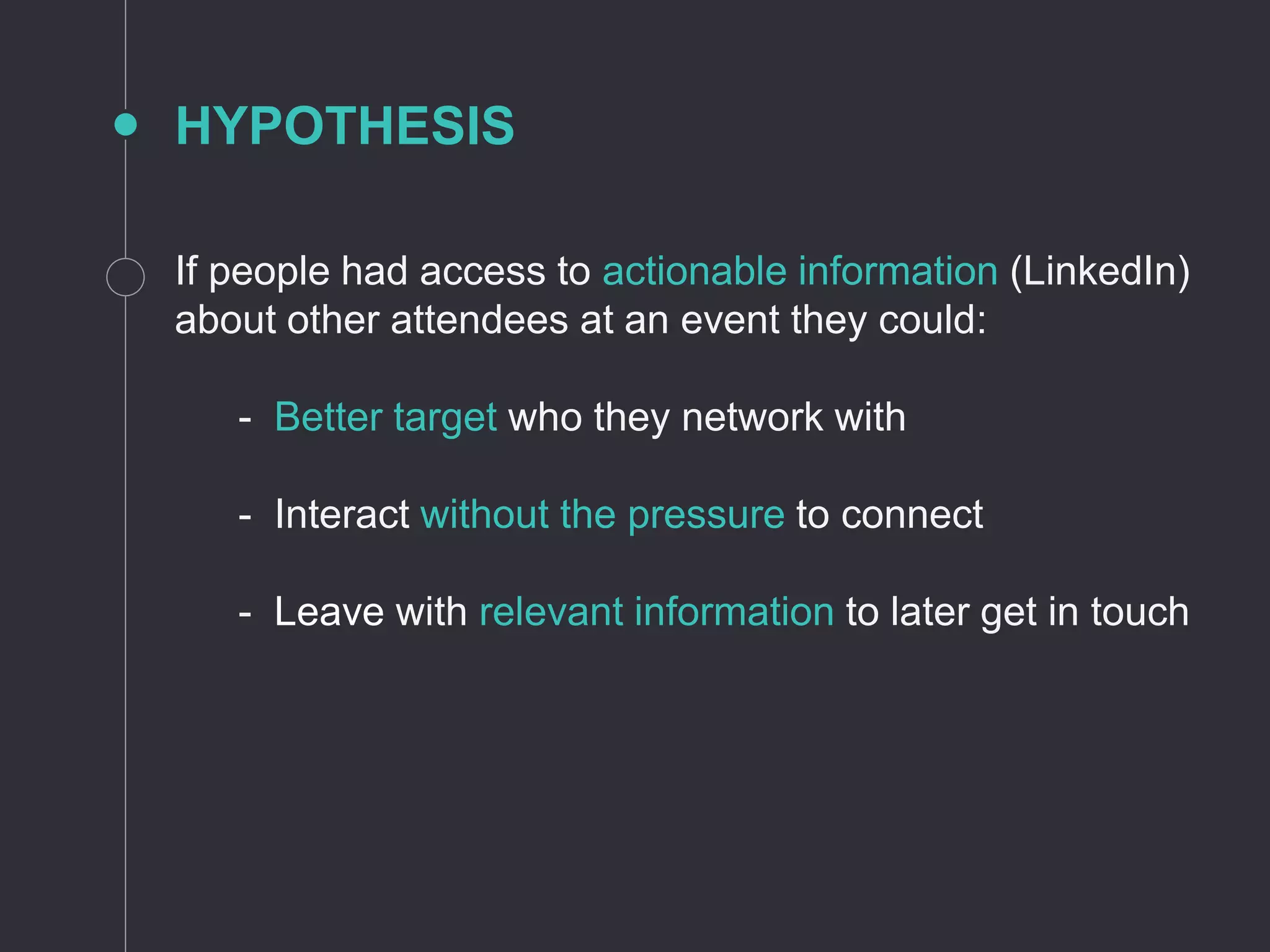 HYPOTHESIS

If people had access to actionable information (LinkedIn) about other attendees at an event they could:

- Better target who they network with

- Interact without the pressure to connect

- Leave with relevant information to later get in touch